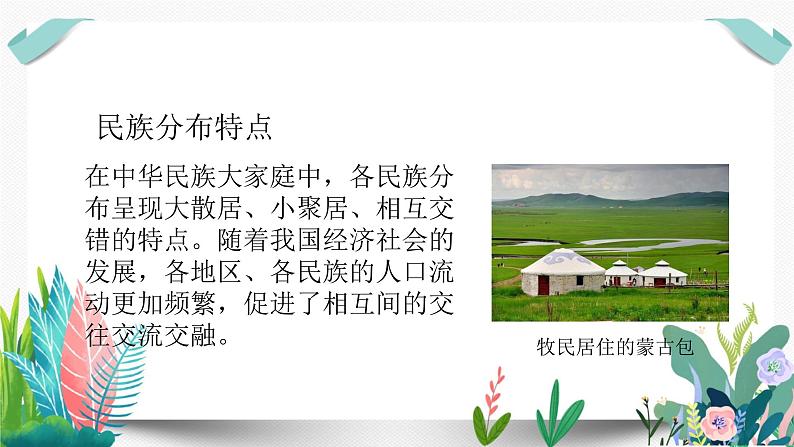 民族分布特点

在中华民族大家庭中，各民族分布呈现大散居、小聚居、相互交错的特点。随着我国经济社会的发展，各地区、各民族的人口流动更加频繁，促进了相互间的交往交流交融。

牧民居住的蒙古包